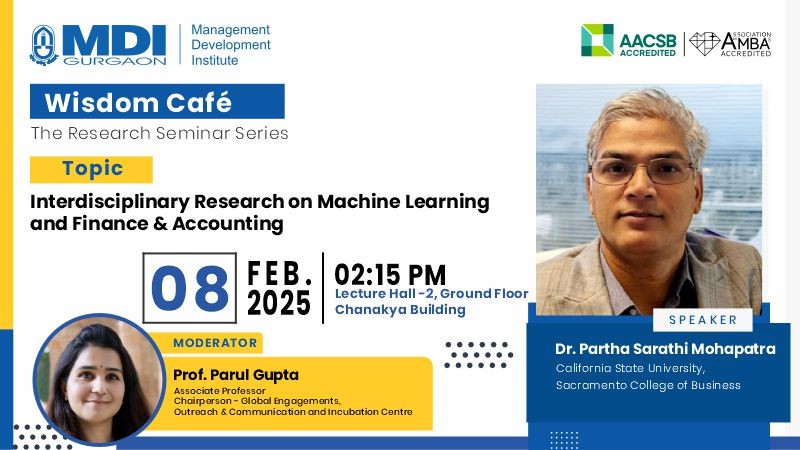 MDI GURGAON
Management Development Institute

AACSB ACCREDITED
ASSOCIATION AMBA ACCREDITED

Wisdom Café
The Research Seminar Series

Topic
Interdisciplinary Research on Machine Learning and Finance & Accounting

08 FEB. 2025
02:15 PM
Lecture Hall -2, Ground Floor
Chanakya Building

MODERATOR
Prof. Parul Gupta
Associate Professor
Chairperson - Global Engagements, Outreach & Communication and Incubation Centre

SPEAKER
Dr. Partha Sarathi Mohapatra
California State University, Sacramento College of Business